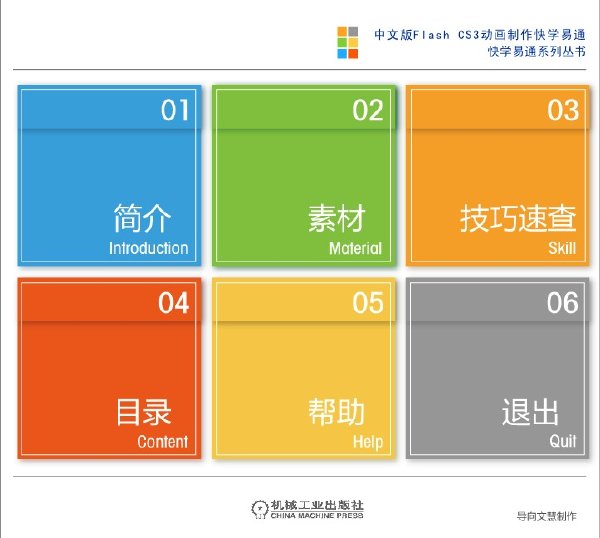 中文版Flash CS3动画制作快学易通
快学易通系列丛书

01
简介
Introduction

02
素材
Material

03
技巧速查
Skill

04
目录
Content

05
帮助
Help

06
退出
Quit

机械工业出版社
CHINA MACHINE PRESS

导向文慧制作